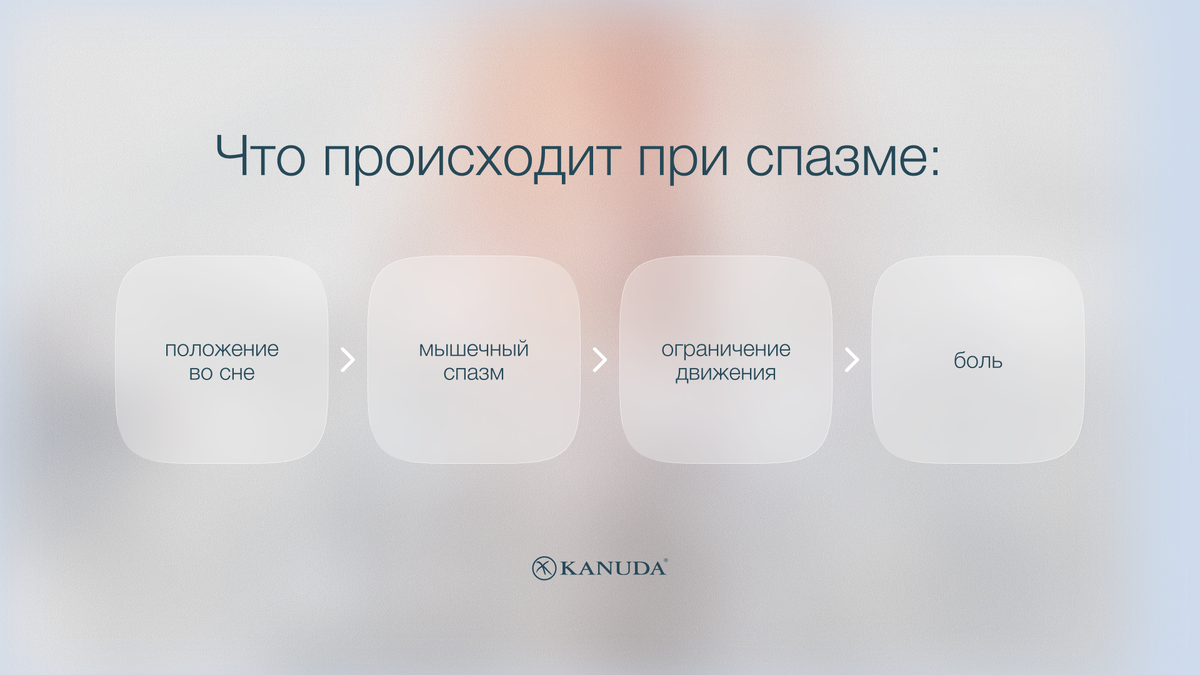 Что происходит при спазме:

положение во сне

мышечный спазм

ограничение движения

боль

KANUDA®